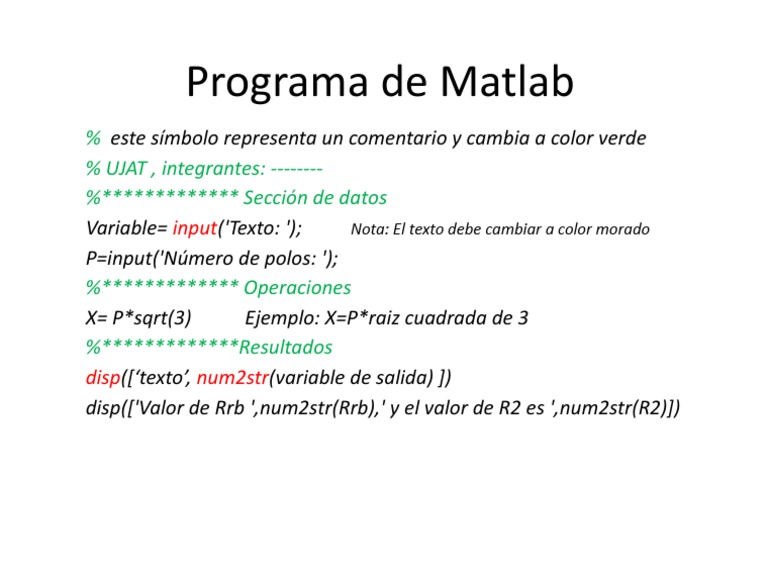 Programa de Matlab

% este símbolo representa un comentario y cambia a color verde
% UJAT , integrantes: --------
%************* Sección de datos
Variable= input('Texto: '); Nota: El texto debe cambiar a color morado
P=input('Número de polos: ');
%************* Operaciones
X= P*sqrt(3) Ejemplo: X=P*raiz cuadrada de 3
%*************Resultados
disp([‘texto’, num2str(variable de salida) ])
disp(['Valor de Rrb ',num2str(Rrb),' y el valor de R2 es ',num2str(R2)])